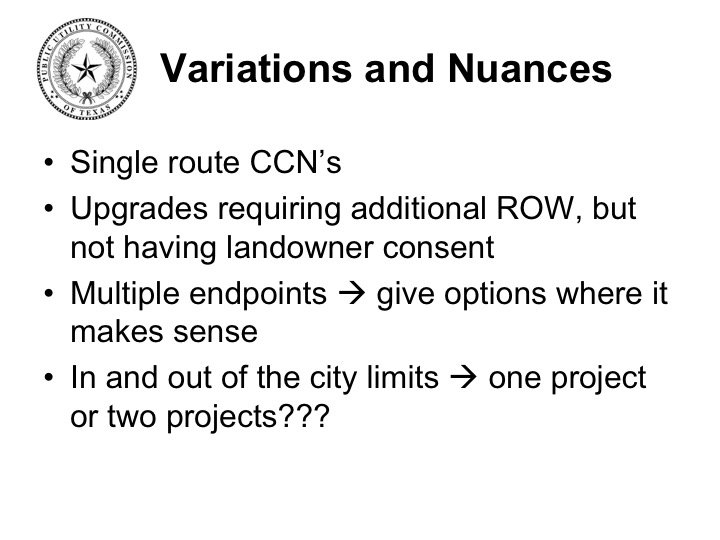 PUBLIC UTILITY COMMISSION OF TEXAS

Variations and Nuances

• Single route CCN's
• Upgrades requiring additional ROW, but not having landowner consent
• Multiple endpoints → give options where it makes sense
• In and out of the city limits → one project or two projects???